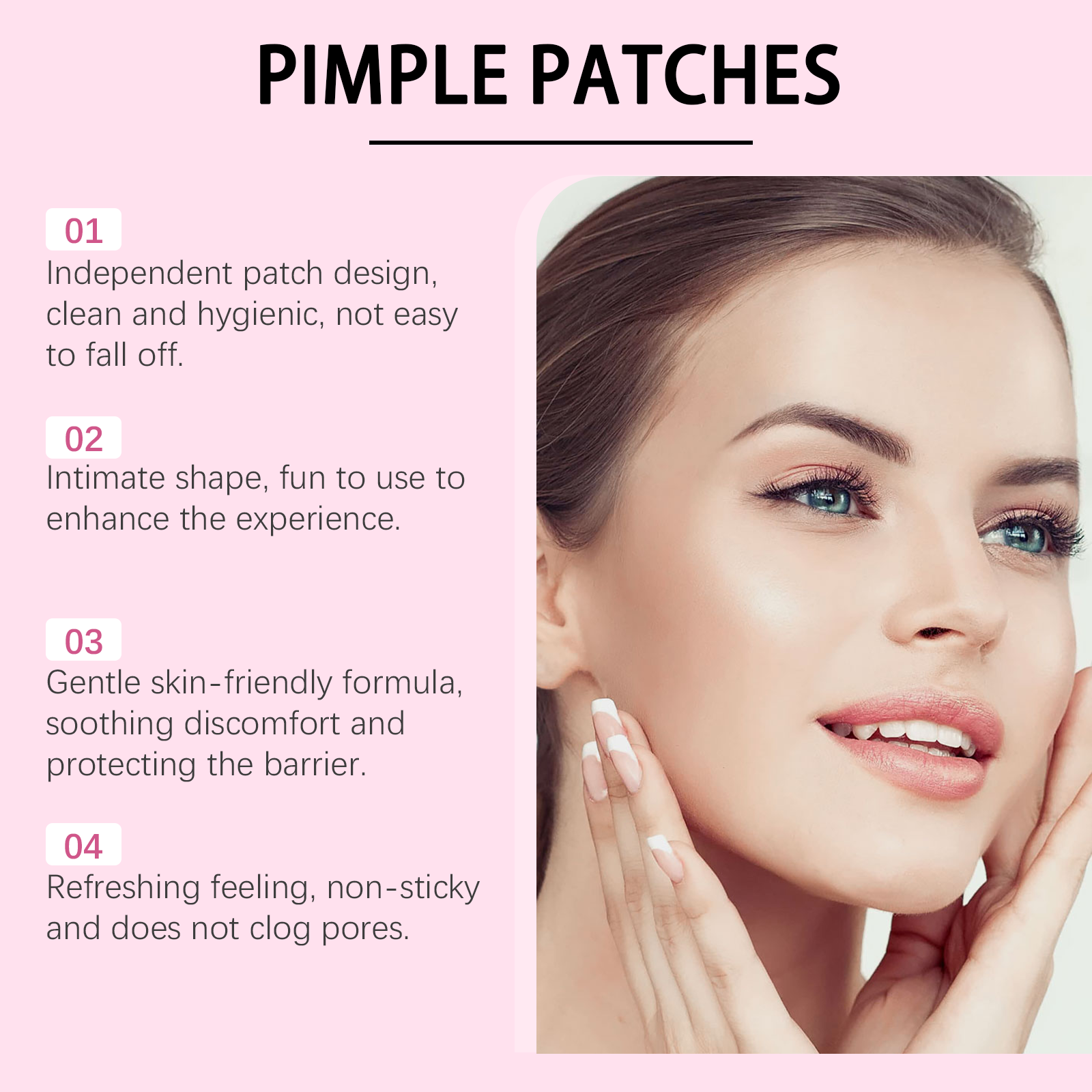 PIMPLE PATCHES

01
Independent patch design, clean and hygienic, not easy to fall off.

02
Intimate shape, fun to use to enhance the experience.

03
Gentle skin-friendly formula, soothing discomfort and protecting the barrier.

04
Refreshing feeling, non-sticky and does not clog pores.